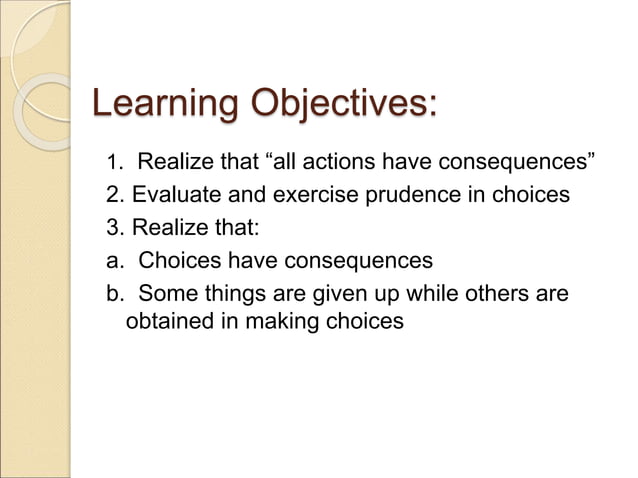 Learning Objectives:

1. Realize that “all actions have consequences”
2. Evaluate and exercise prudence in choices
3. Realize that:
a. Choices have consequences
b. Some things are given up while others are obtained in making choices